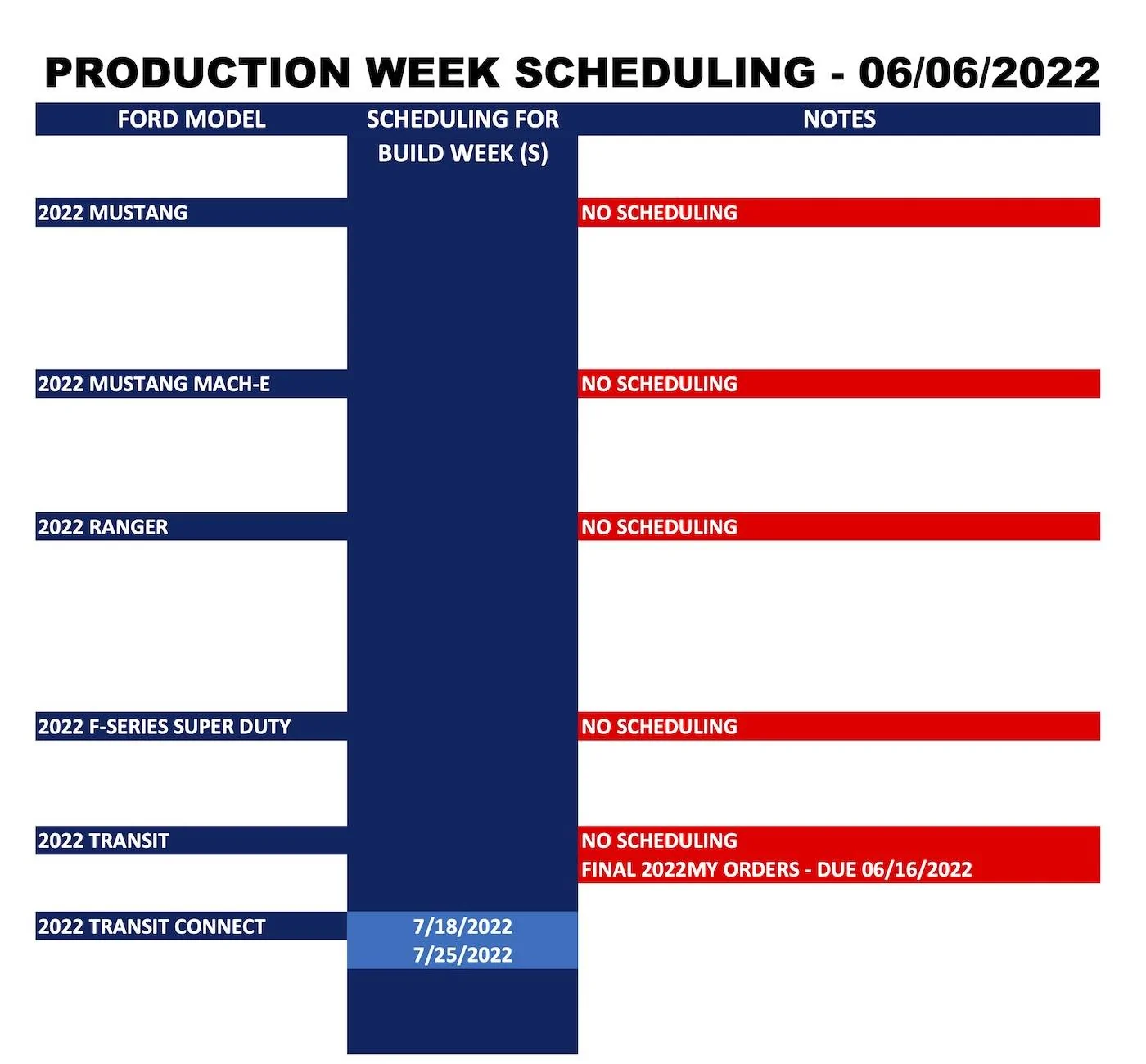 PRODUCTION WEEK SCHEDULING - 06/06/2022

| FORD MODEL | SCHEDULING FOR BUILD WEEK (S) | NOTES |
|---|---|---|
| 2022 MUSTANG | | NO SCHEDULING |
| 2022 MUSTANG MACH-E | | NO SCHEDULING |
| 2022 RANGER | | NO SCHEDULING |
| 2022 F-SERIES SUPER DUTY | | NO SCHEDULING |
| 2022 TRANSIT | | NO SCHEDULING FINAL 2022MY ORDERS - DUE 06/16/2022 |
| 2022 TRANSIT CONNECT | 7/18/2022 7/25/2022 | |